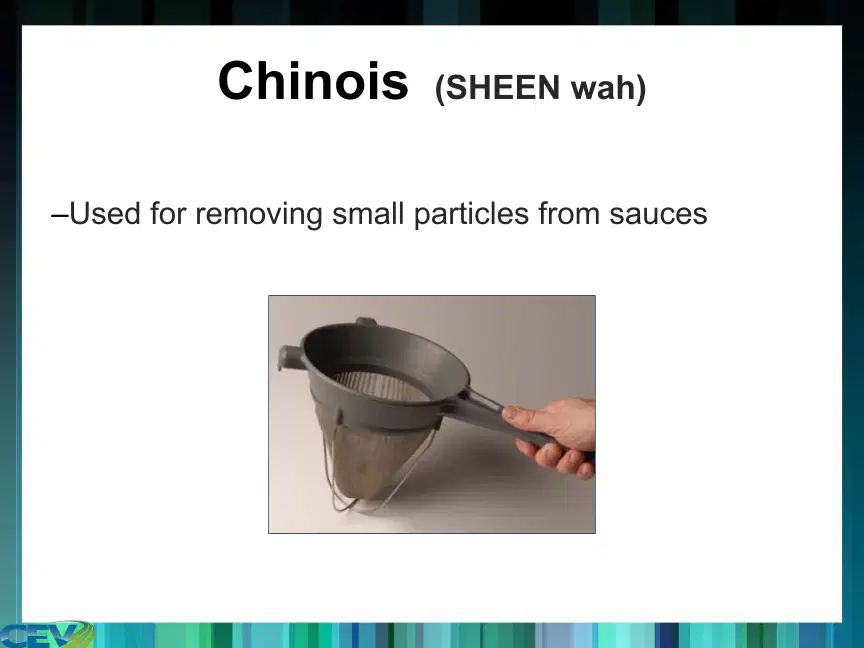 Chinois (SHEEN wah)

–Used for removing small particles from sauces

CEV